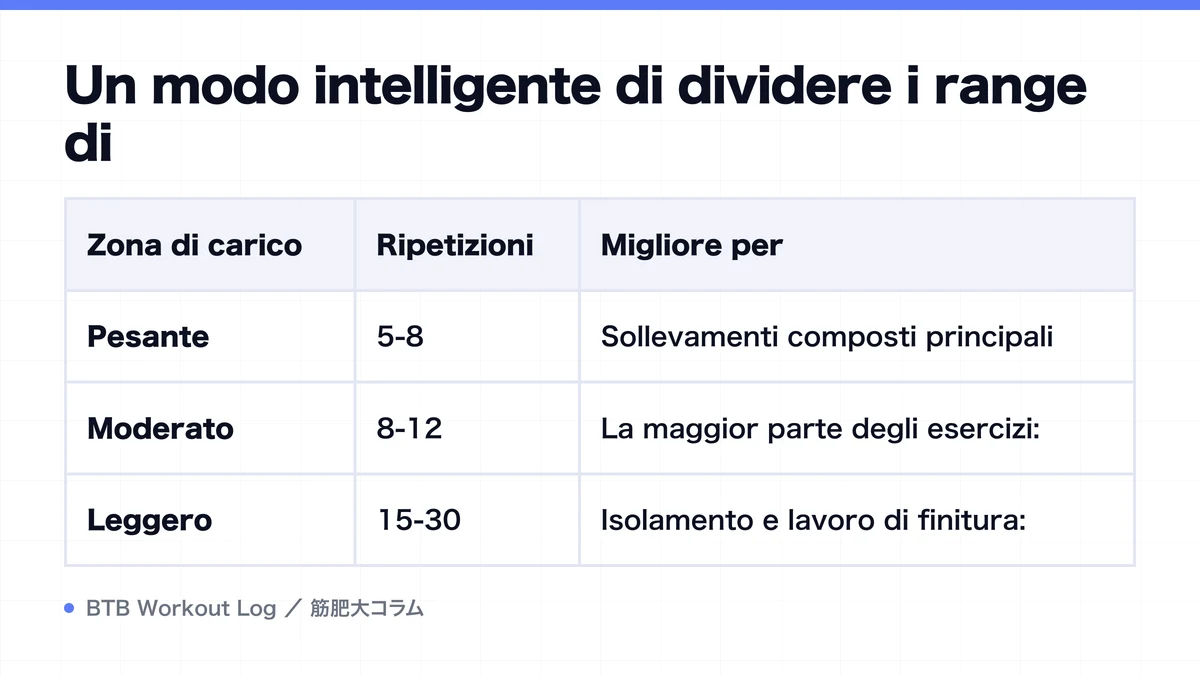 Un modo intelligente di dividere i range di

| Zona di carico | Ripetizioni | Migliore per |
|---|---|---|
| Pesante | 5-8 | Sollevamenti composti principali |
| Moderato | 8-12 | La maggior parte degli esercizi: |
| Leggero | 15-30 | Isolamento e lavoro di finitura: |

BTB Workout Log ／ 筋肥大コラム